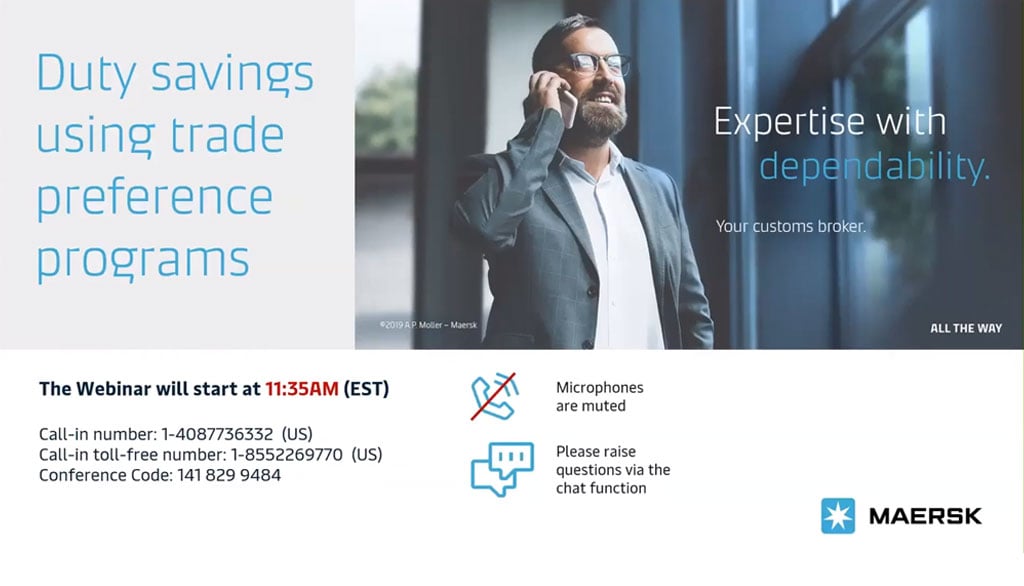 Duty savings using trade preference programs

Expertise with dependability.

Your customs broker.

©2019 A.P. Moller – Maersk

ALL THE WAY

The Webinar will start at 11:35AM (EST)

Call-in number: 1-4087736332 (US)
Call-in toll-free number: 1-8552269770 (US)
Conference Code: 141 829 9484

Microphones are muted

Please raise questions via the chat function

MAERSK